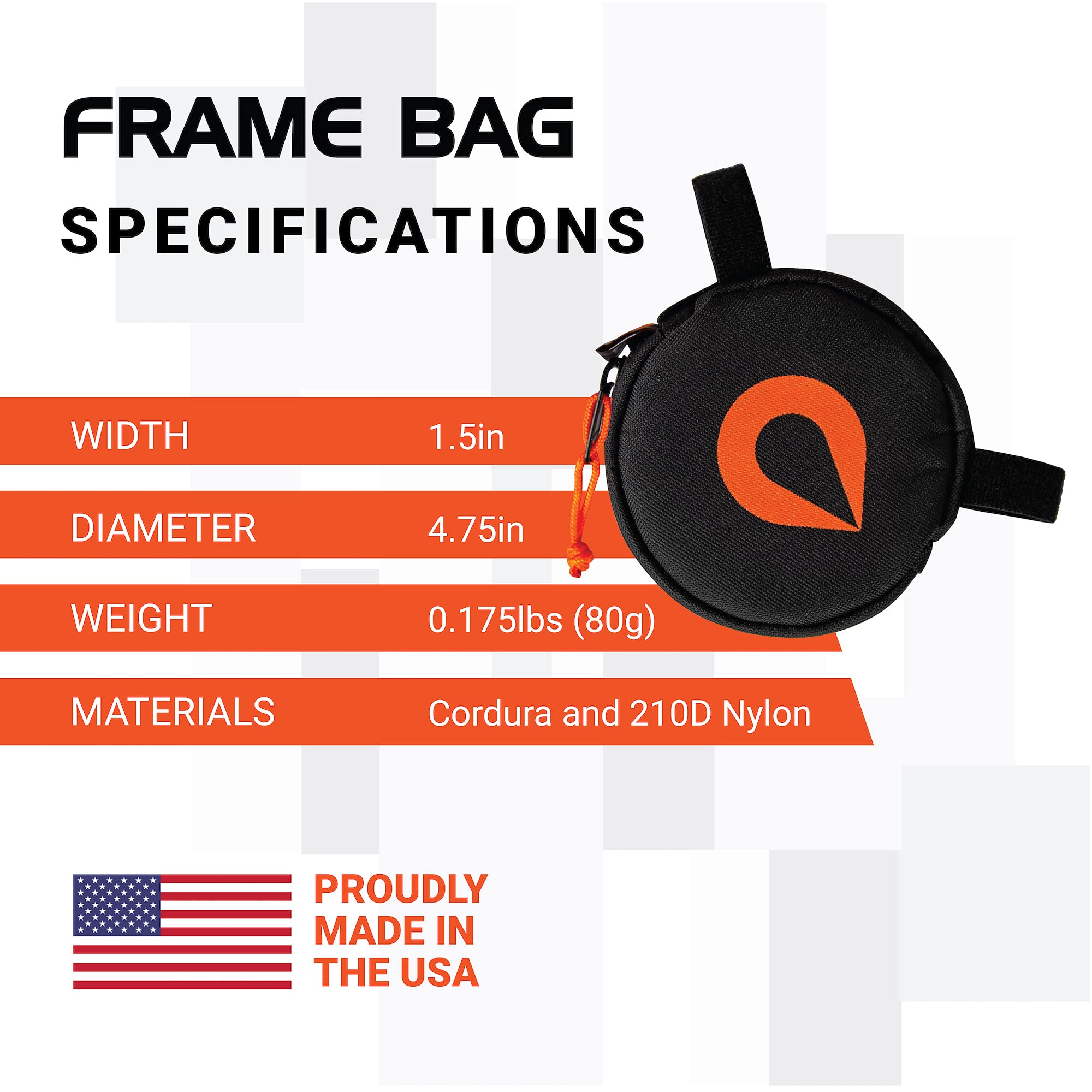 FRAME BAG
SPECIFICATIONS

| WIDTH | 1.5in |
|---|---|
| DIAMETER | 4.75in |
| WEIGHT | 0.175lbs (80g) |
| MATERIALS | Cordura and 210D Nylon |

PROUDLY MADE IN THE USA